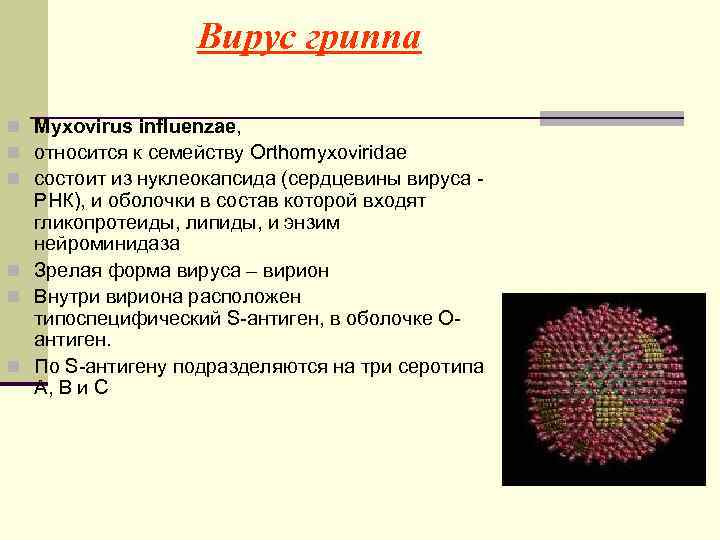 Вирус гриппа

Myxovirus influenzae,

относится к семейству Orthomyxoviridae

состоит из нуклеокапсида (сердцевины вируса - РНК), и оболочки в состав которой входят гликопротеиды, липиды, и энзим нейроминидаза

Зрелая форма вируса – вирион

Внутри вириона расположен типоспецифический S-антиген, в оболочке О-антиген.

По S-антигену подразделяются на три серотипа А, В и С